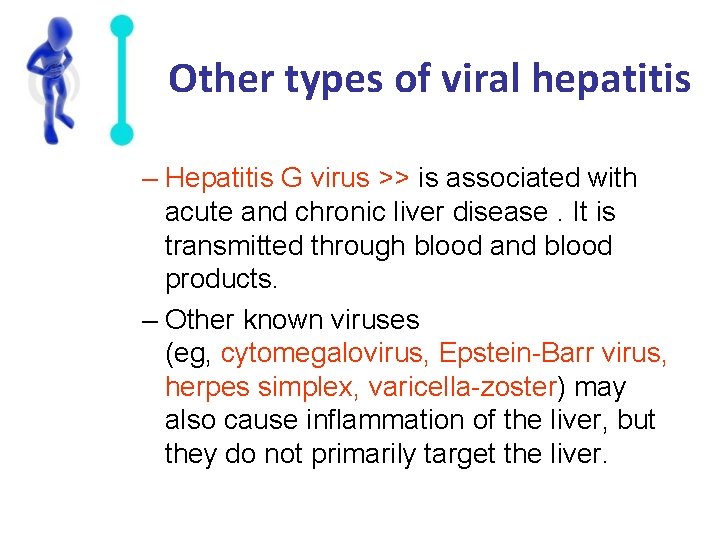 Other types of viral hepatitis

– Hepatitis G virus >> is associated with acute and chronic liver disease . It is transmitted through blood and blood products.

– Other known viruses (eg, cytomegalovirus, Epstein-Barr virus, herpes simplex, varicella-zoster) may also cause inflammation of the liver, but they do not primarily target the liver.